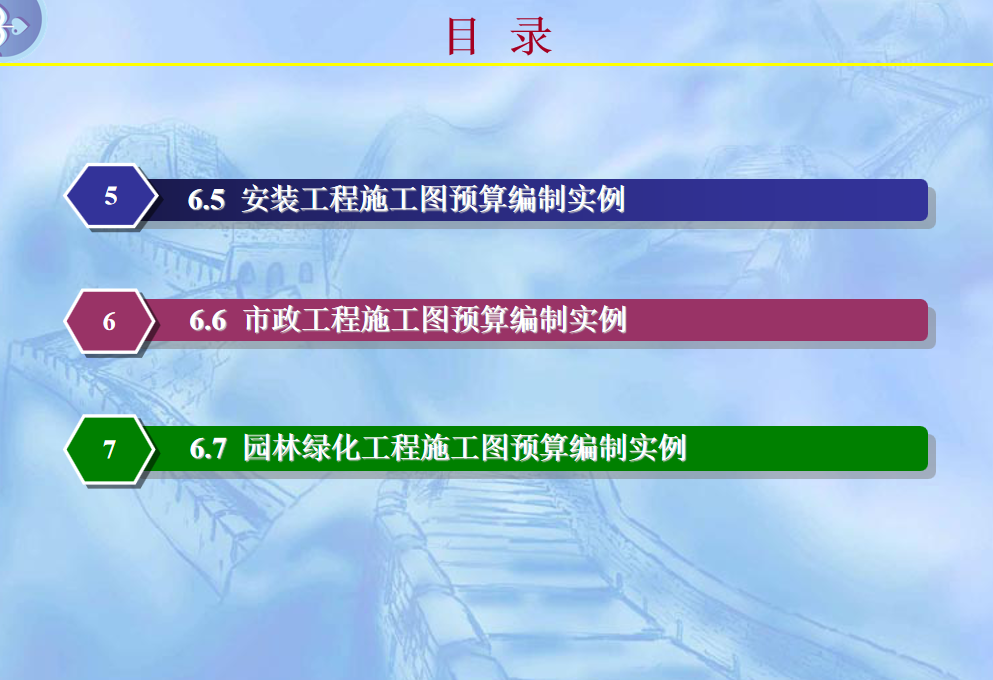 目 录

5 6.5 安装工程施工图预算编制实例

6 6.6 市政工程施工图预算编制实例

7 6.7 园林绿化工程施工图预算编制实例